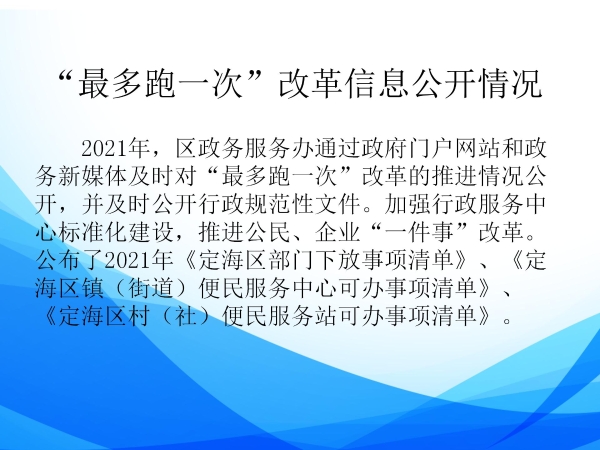 “最多跑一次”改革信息公开情况

2021年，区政务服务办通过政府门户网站和政务新媒体及时对“最多跑一次”改革的推进情况公开，并及时公开行政规范性文件。加强行政服务中心标准化建设，推进公民、企业“一件事”改革。公布了2021年《定海区部门下放事项清单》、《定海区镇（街道）便民服务中心可办事项清单》、《定海区村（社）便民服务站可办事项清单》。